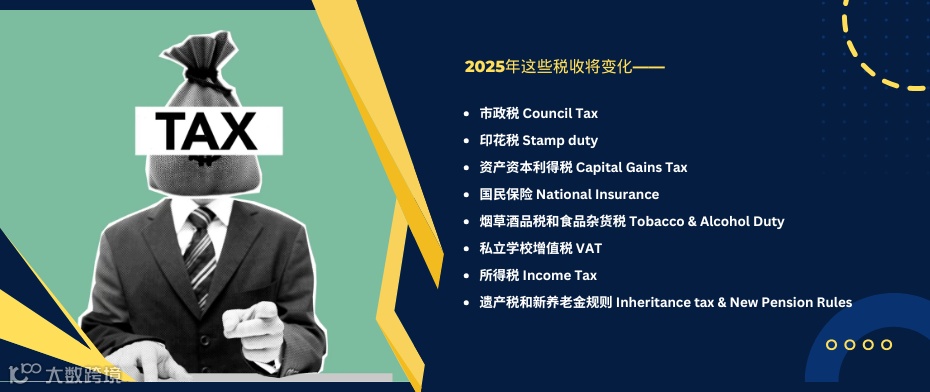 TAX

2025年这些税收将变化——

- 市政税 Council Tax
- 印花税 Stamp duty
- 资产资本利得税 Capital Gains Tax
- 国民保险 National Insurance
- 烟草酒品税和食品杂货税 Tobacco & Alcohol Duty
- 私立学校增值税 VAT
- 所得税 Income Tax
- 遗产税和新养老金规则 Inheritance tax & New Pension Rules

大数跨境